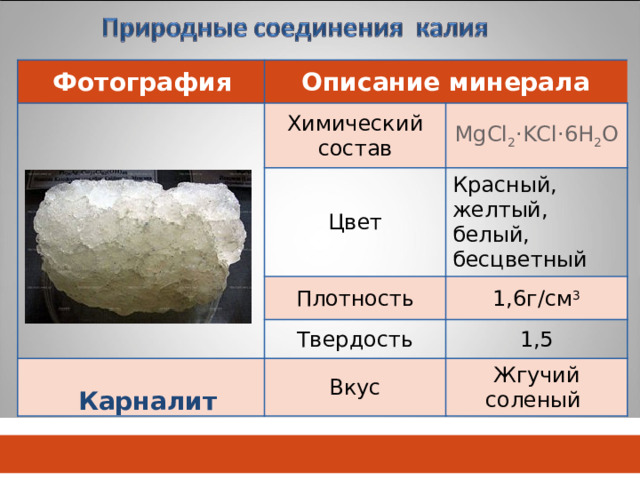 Природные соединения калия

| Фотография | Описание минерала | |
|---|---|---|
| | Химический состав | $MgCl_2 \cdot KCl \cdot 6H_2O$ |
| | Цвет | Красный, желтый, белый, бесцветный |
| | Плотность | 1,6г/см$^3$ |
| | Твердость | 1,5 |
| Карналит | Вкус | Жгучий соленый |